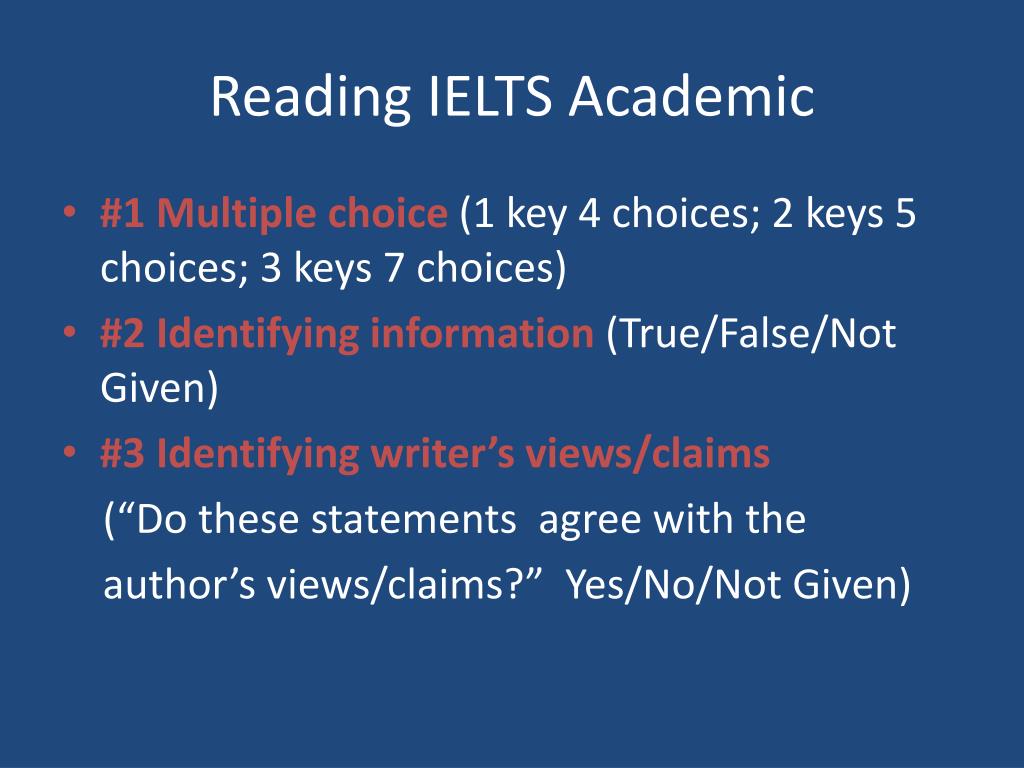 Reading IELTS Academic

• #1 Multiple choice (1 key 4 choices; 2 keys 5 choices; 3 keys 7 choices)
• #2 Identifying information (True/False/Not Given)
• #3 Identifying writer’s views/claims

(“Do these statements agree with the author’s views/claims?” Yes/No/Not Given)